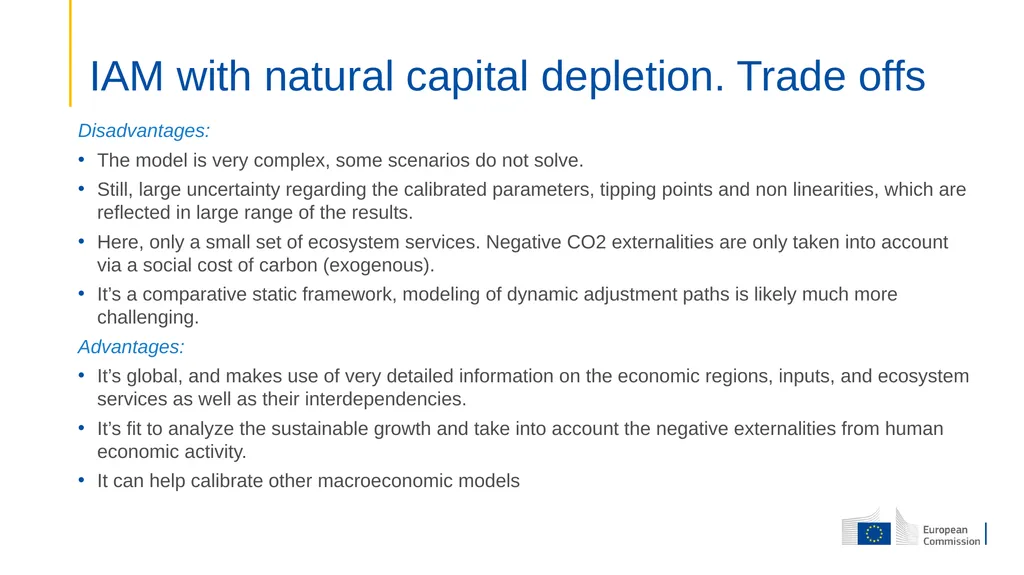 IAM with natural capital depletion. Trade offs

Disadvantages:

• The model is very complex, some scenarios do not solve.

• Still, large uncertainty regarding the calibrated parameters, tipping points and non linearities, which are reflected in large range of the results.

• Here, only a small set of ecosystem services. Negative CO2 externalities are only taken into account via a social cost of carbon (exogenous).

• It's a comparative static framework, modeling of dynamic adjustment paths is likely much more challenging.

Advantages:

• It's global, and makes use of very detailed information on the economic regions, inputs, and ecosystem services as well as their interdependencies.

• It's fit to analyze the sustainable growth and take into account the negative externalities from human economic activity.

• It can help calibrate other macroeconomic models

European Commission